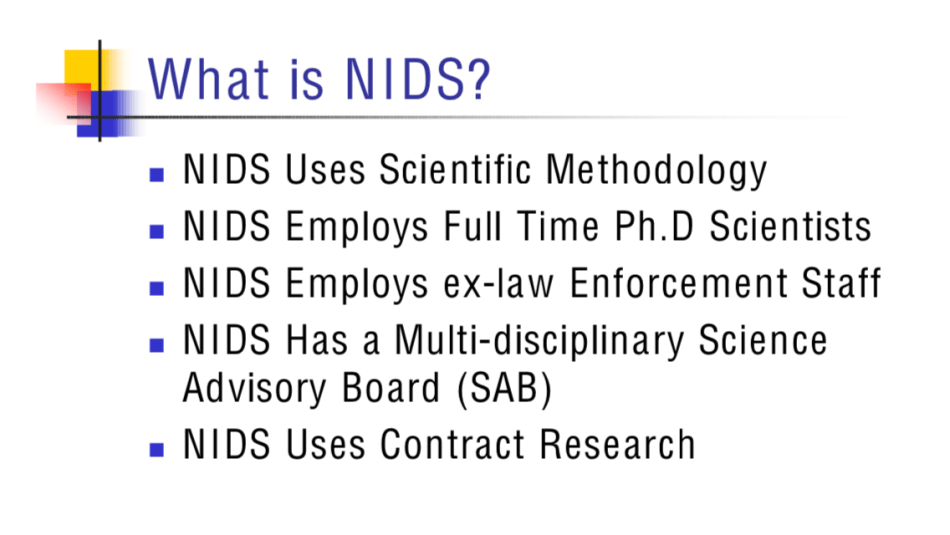 What is NIDS?

- NIDS Uses Scientific Methodology
- NIDS Employs Full Time Ph.D Scientists
- NIDS Employs ex-law Enforcement Staff
- NIDS Has a Multi-disciplinary Science Advisory Board (SAB)
- NIDS Uses Contract Research